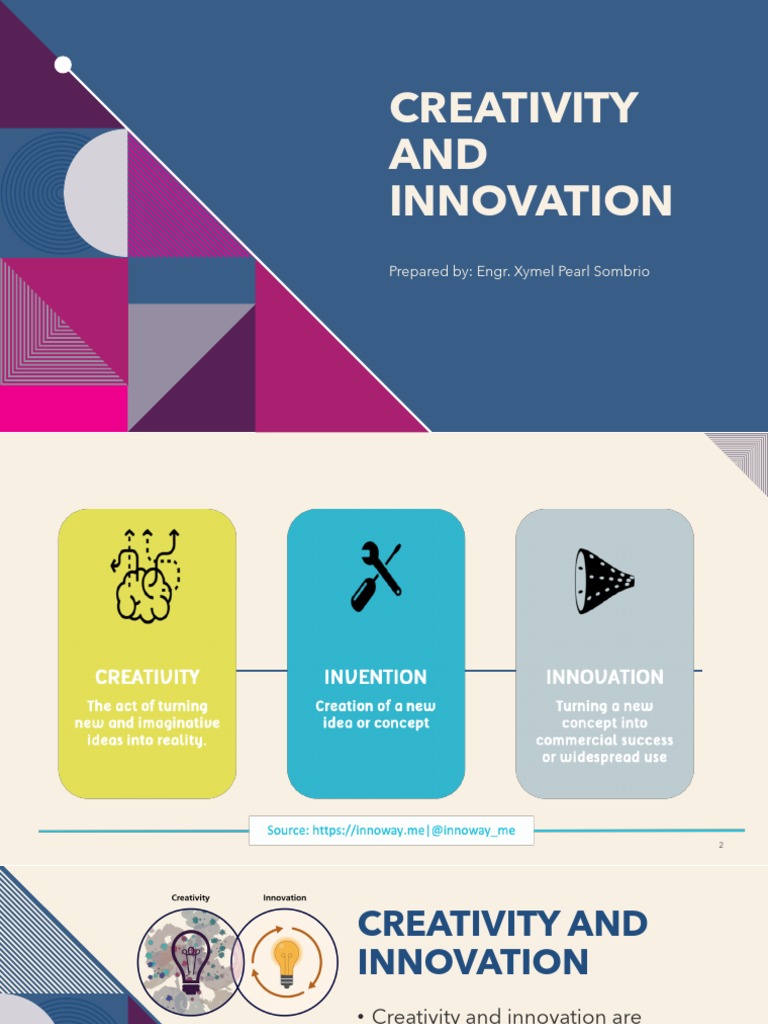 CREATIVITY AND INNOVATION

Prepared by: Engr. Xymel Pearl Sombrio

CREATIVITY
The act of turning new and imaginative ideas into reality.

INVENTION
Creation of a new idea or concept

INNOVATION
Turning a new concept into commercial success or widespread use

Source: https://innoway.me|@innoway_me

2

Creativity

Innovation

CREATIVITY AND INNOVATION

• Creativity and innovation are